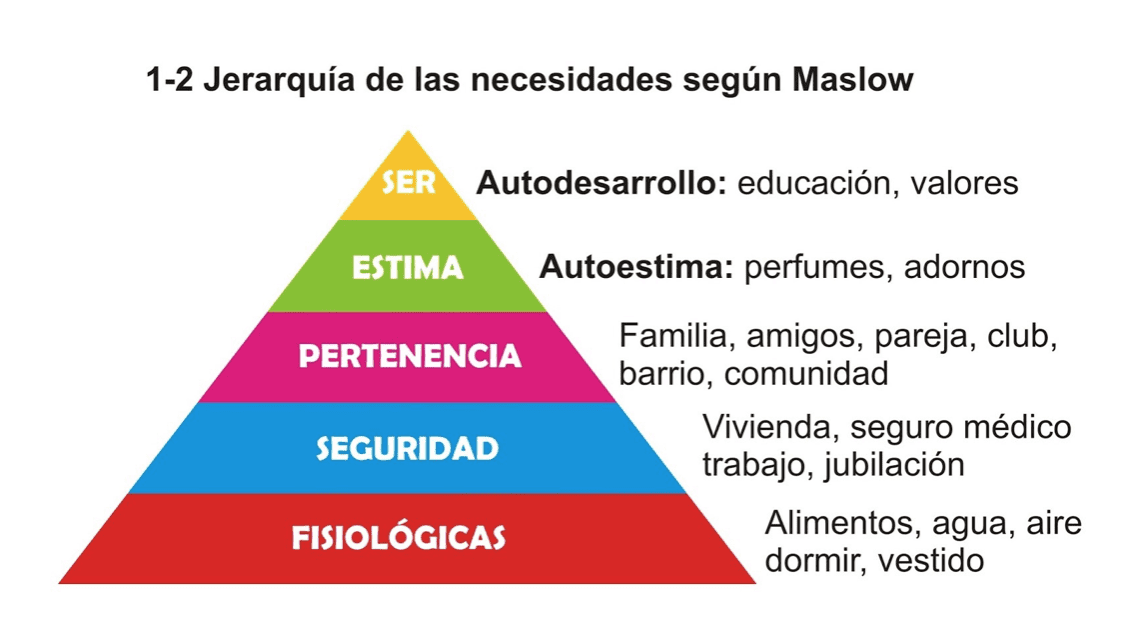 1-2 Jerarquía de las necesidades según Maslow

SER
Autodesarrollo: educación, valores

ESTIMA
Autoestima: perfumes, adornos

PERTENENCIA
Familia, amigos, pareja, club, barrio, comunidad

SEGURIDAD
Vivienda, seguro médico trabajo, jubilación

FISIOLÓGICAS
Alimentos, agua, aire dormir, vestido